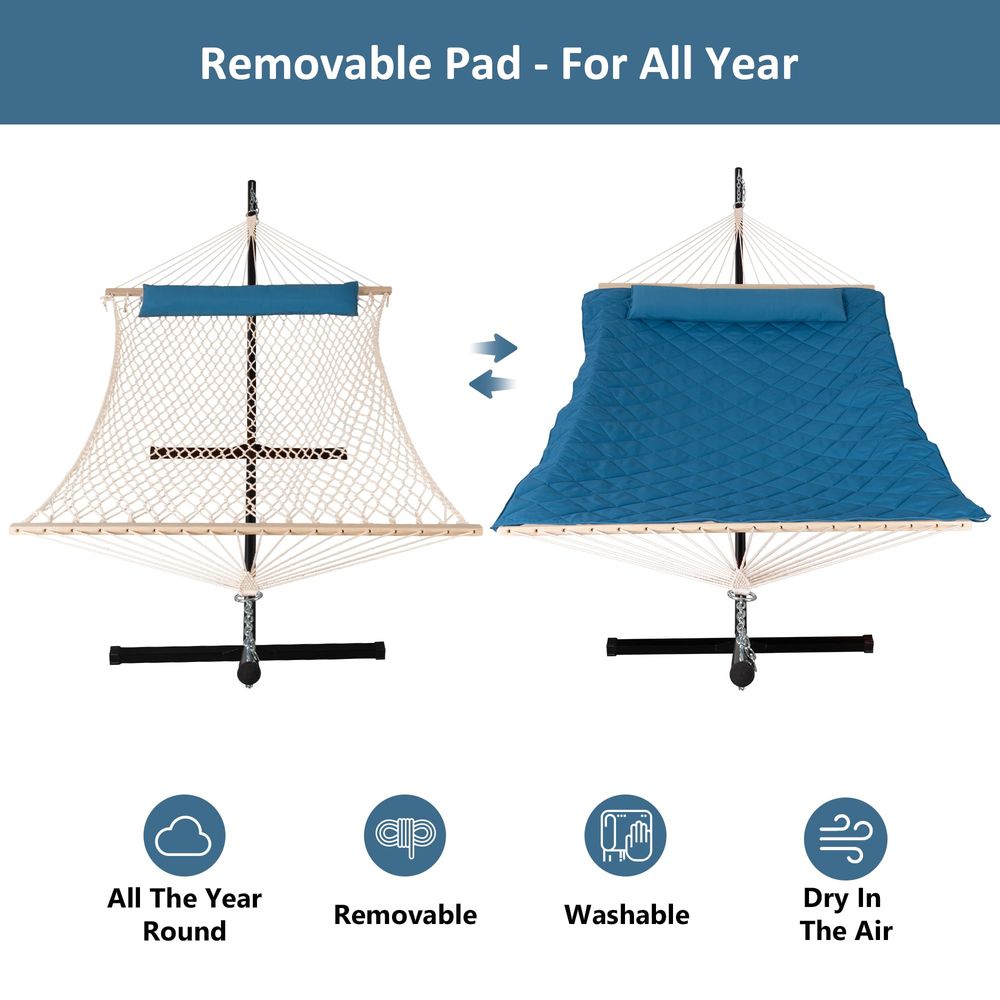 Removable Pad - For All Year

All The Year Round

Removable

Washable

Dry In The Air